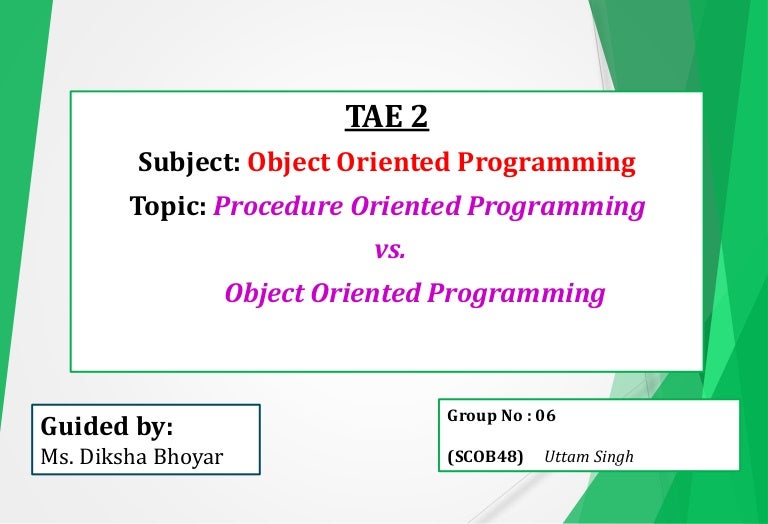 TAE 2

Subject: Object Oriented Programming

Topic: Procedure Oriented Programming

vs.

Object Oriented Programming

Guided by:
Ms. Diksha Bhoyar

Group No : 06

(SCOB48) Uttam Singh